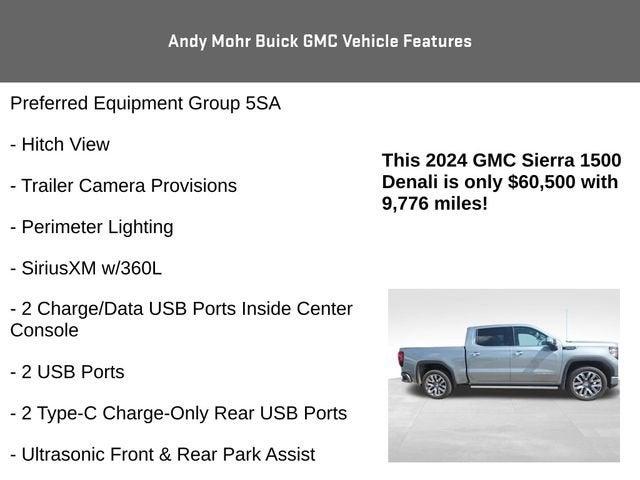 Andy Mohr Buick GMC Vehicle Features

Preferred Equipment Group 5SA

- Hitch View

- Trailer Camera Provisions

- Perimeter Lighting

- SiriusXM w/360L

- 2 Charge/Data USB Ports Inside Center Console

- 2 USB Ports

- 2 Type-C Charge-Only Rear USB Ports

- Ultrasonic Front & Rear Park Assist

This 2024 GMC Sierra 1500 Denali is only $60,500 with 9,776 miles!